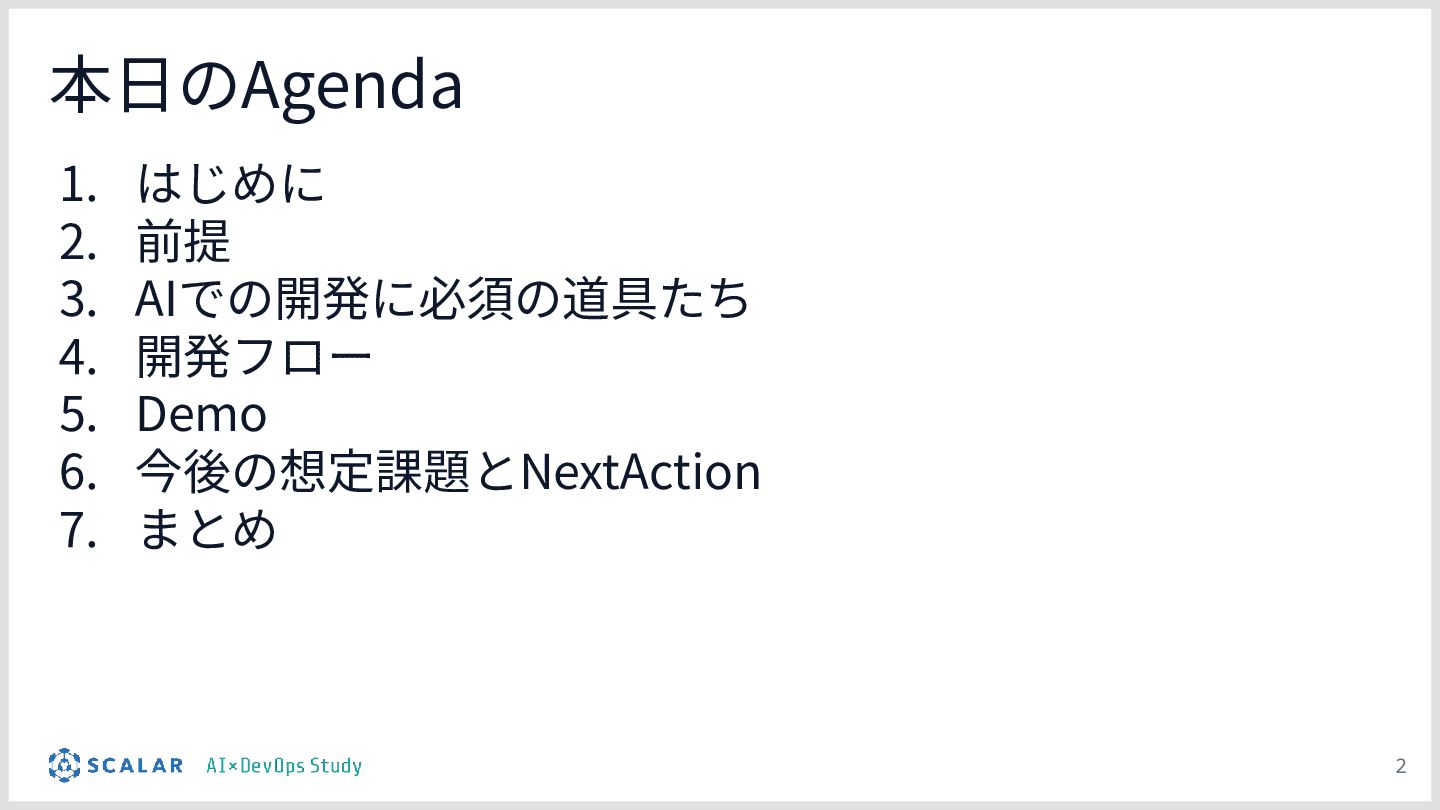 本日のAgenda

1. はじめに
2. 前提
3. AIでの開発に必須の道具たち
4. 開発フロー
5. Demo
6. 今後の想定課題とNextAction
7. まとめ

SCALAR AI×DevOps Study

2